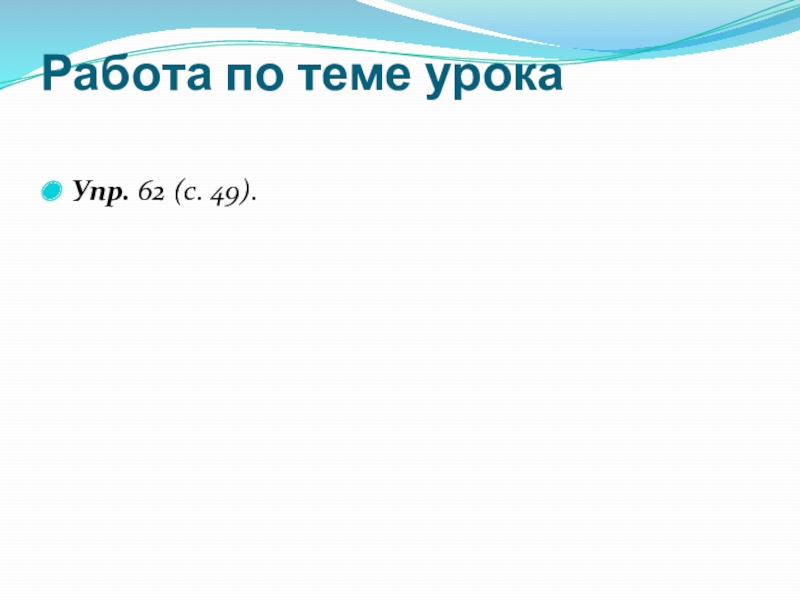 Работа по теме урока

Упр. 62 (с. 49).